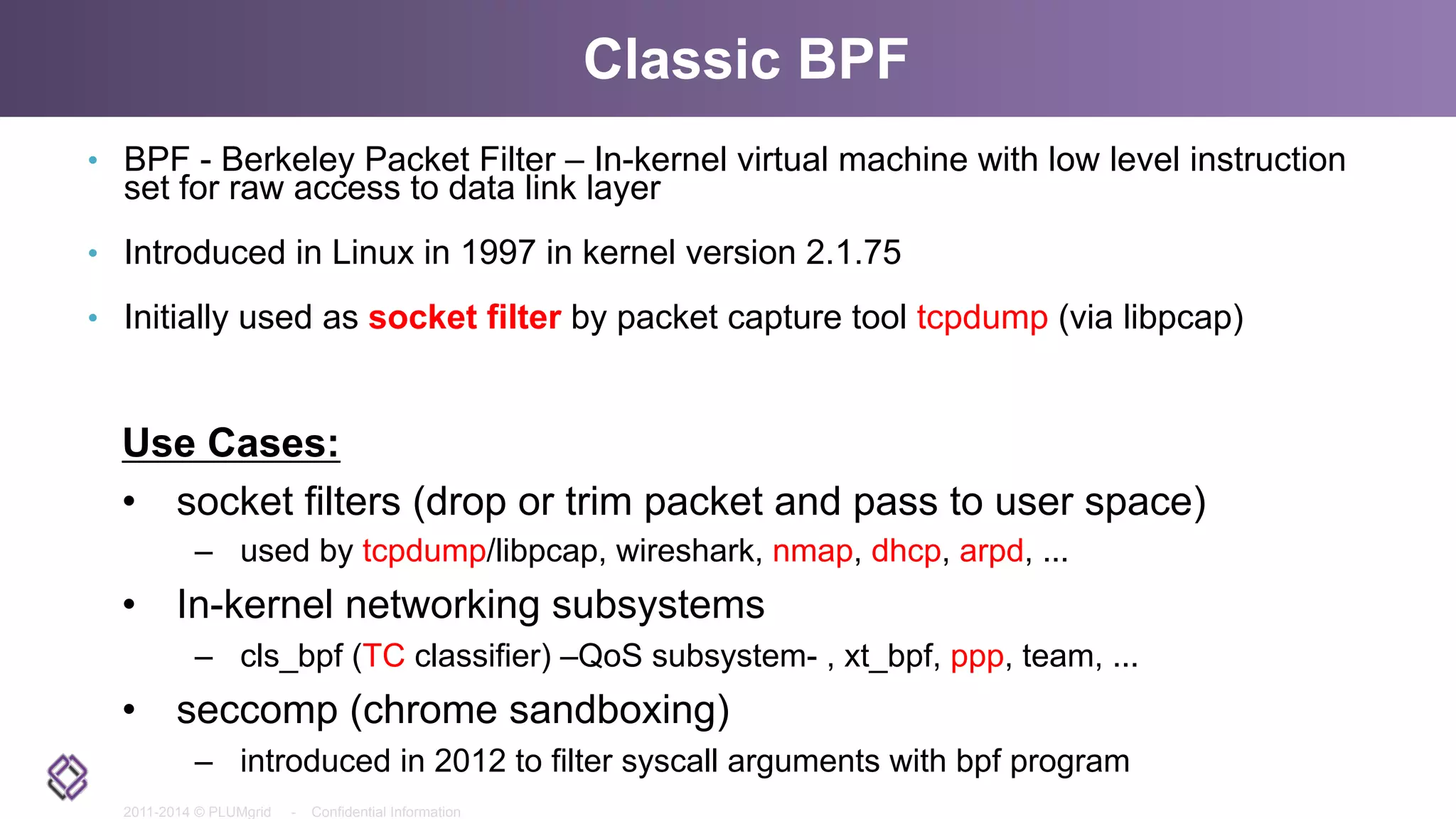 Classic BPF

• BPF - Berkeley Packet Filter – In-kernel virtual machine with low level instruction set for raw access to data link layer

• Introduced in Linux in 1997 in kernel version 2.1.75

• Initially used as socket filter by packet capture tool tcpdump (via libpcap)

Use Cases:

• socket filters (drop or trim packet and pass to user space)
– used by tcpdump/libpcap, wireshark, nmap, dhcp, arpd, ...

• In-kernel networking subsystems
– cls_bpf (TC classifier) –QoS subsystem- , xt_bpf, ppp, team, ...

• seccomp (chrome sandboxing)
– introduced in 2012 to filter syscall arguments with bpf program

2011-2014 © PLUMgrid - Confidential Information